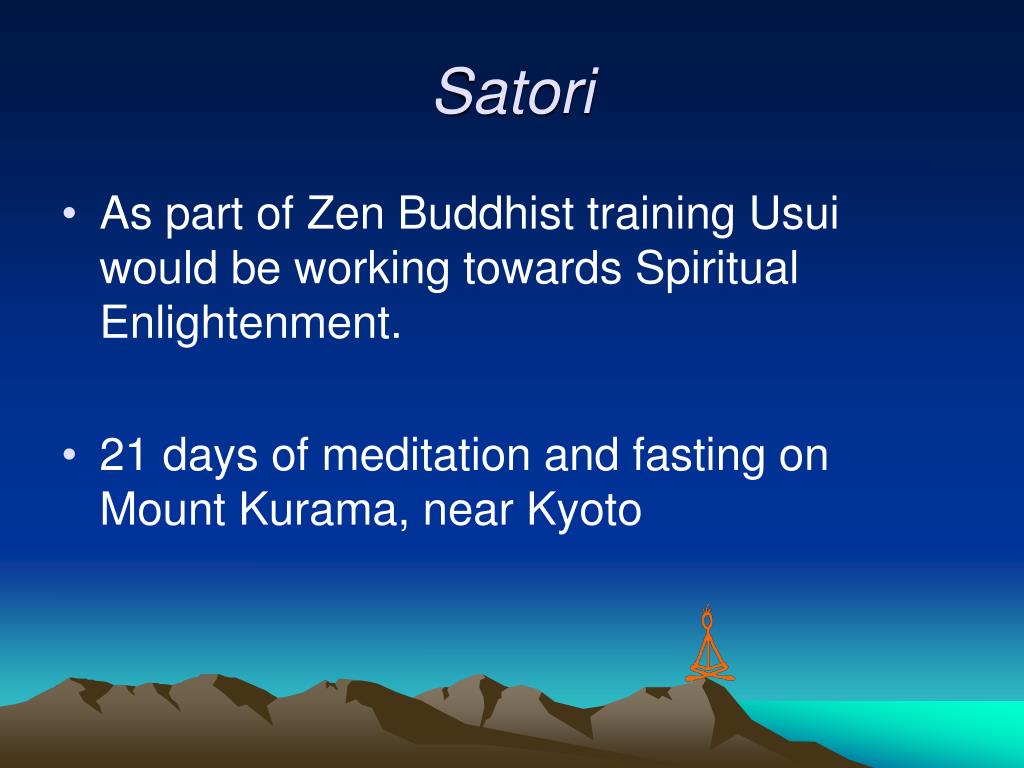 Satori

• As part of Zen Buddhist training Usui would be working towards Spiritual Enlightenment.

• 21 days of meditation and fasting on Mount Kurama, near Kyoto